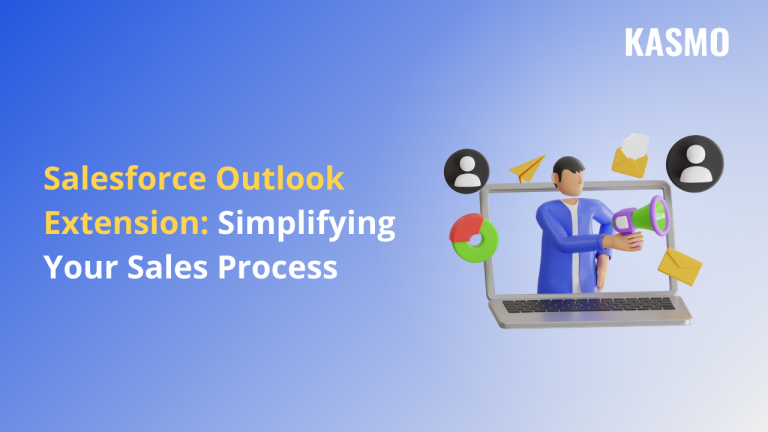 KASMO

Salesforce Outlook Extension: Simplifying Your Sales Process